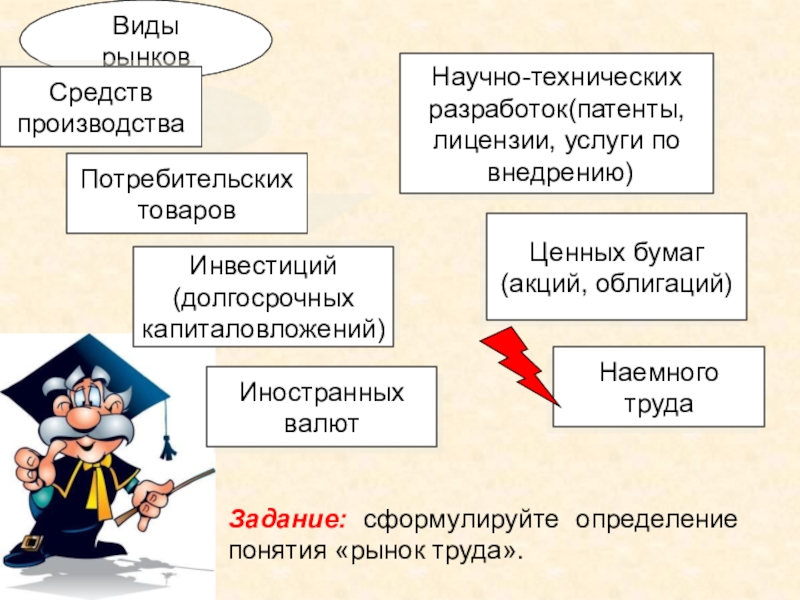 Виды рынков

Средств производства

Потребительских товаров

Инвестиций (долгосрочных капиталовложений)

Иностранных валют

Научно-технических разработок(патенты, лицензии, услуги по внедрению)

Ценных бумаг (акций, облигаций)

Наемного труда

Задание: сформулируйте определение понятия «рынок труда».